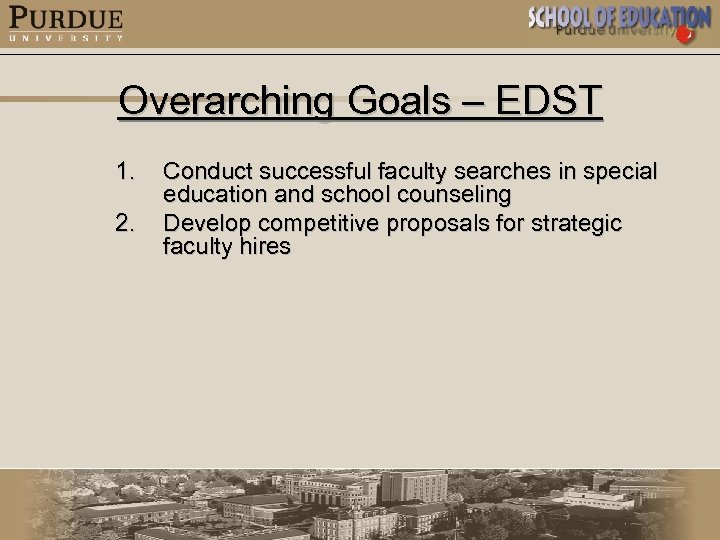 PURDUE
UNIVERSITY

SCHOOL OF EDUCATION
Purdue University

Overarching Goals – EDST

1. Conduct successful faculty searches in special education and school counseling
2. Develop competitive proposals for strategic faculty hires